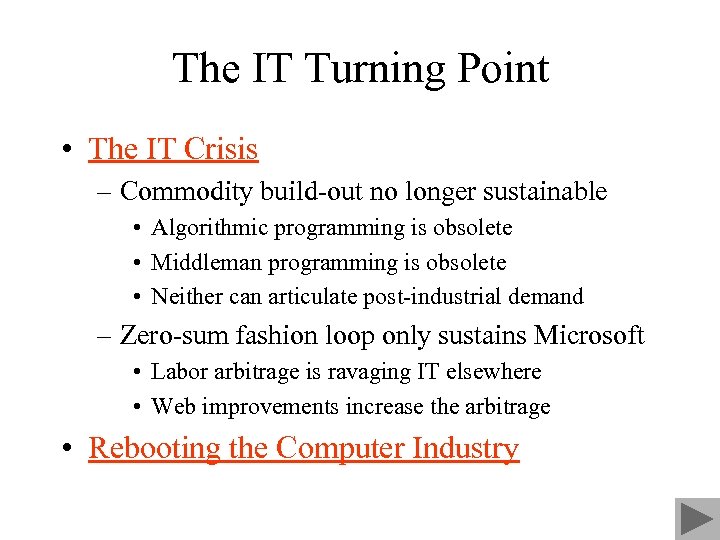 The IT Turning Point

• The IT Crisis
– Commodity build-out no longer sustainable
• Algorithmic programming is obsolete
• Middleman programming is obsolete
• Neither can articulate post-industrial demand
– Zero-sum fashion loop only sustains Microsoft
• Labor arbitrage is ravaging IT elsewhere
• Web improvements increase the arbitrage
• Rebooting the Computer Industry